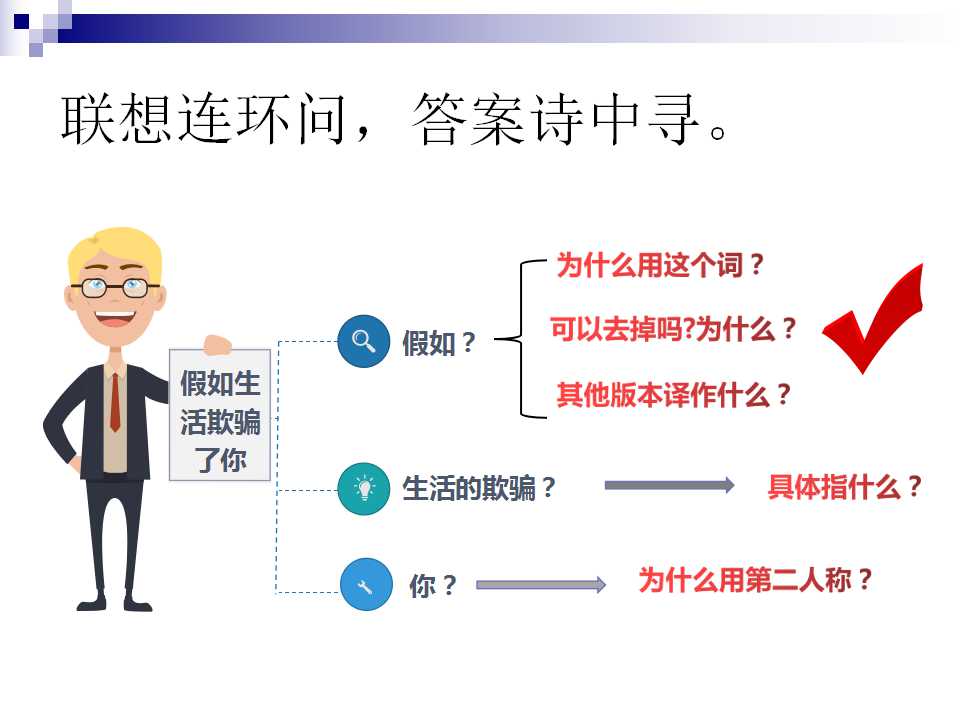 联想连环问，答案诗中寻。

假如生活欺骗了你

假如？

为什么用这个词？

可以去掉吗?为什么？

其他版本译作什么？

生活的欺骗？

具体指什么？

你？

为什么用第二人称？